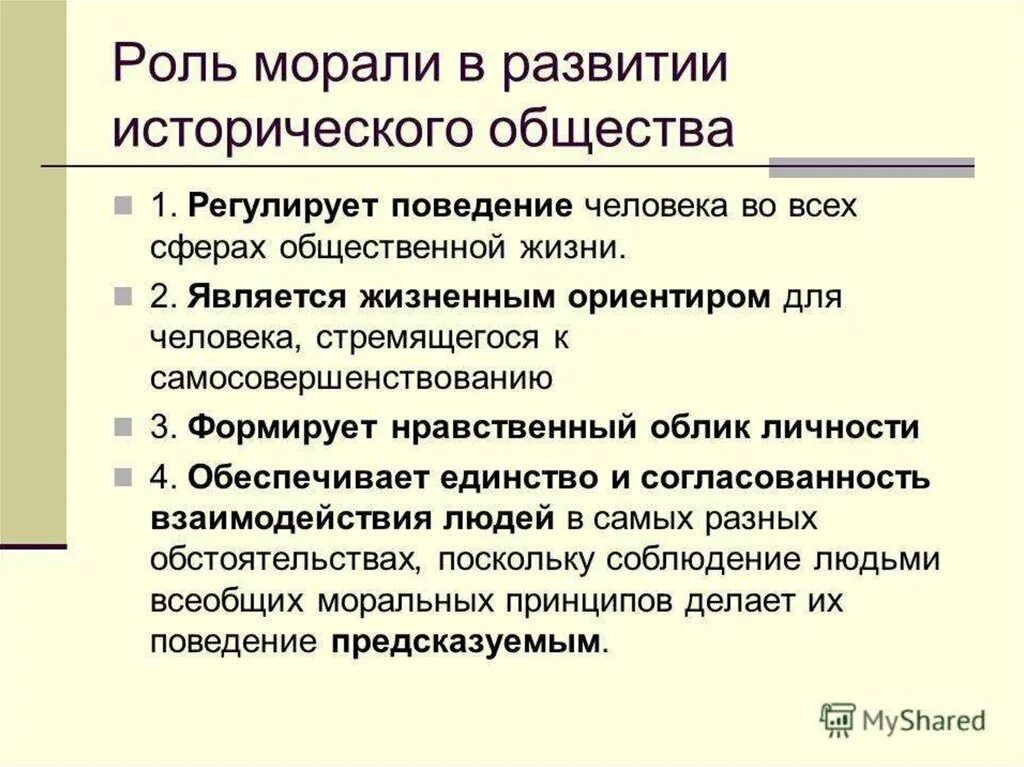 Роль морали в развитии исторического общества

1. Регулирует поведение человека во всех сферах общественной жизни.

2. Является жизненным ориентиром для человека, стремящегося к самосовершенствованию

3. Формирует нравственный облик личности

4. Обеспечивает единство и согласованность взаимодействия людей в самых разных обстоятельствах, поскольку соблюдение людьми всеобщих моральных принципов делает их поведение предсказуемым.

MyShared